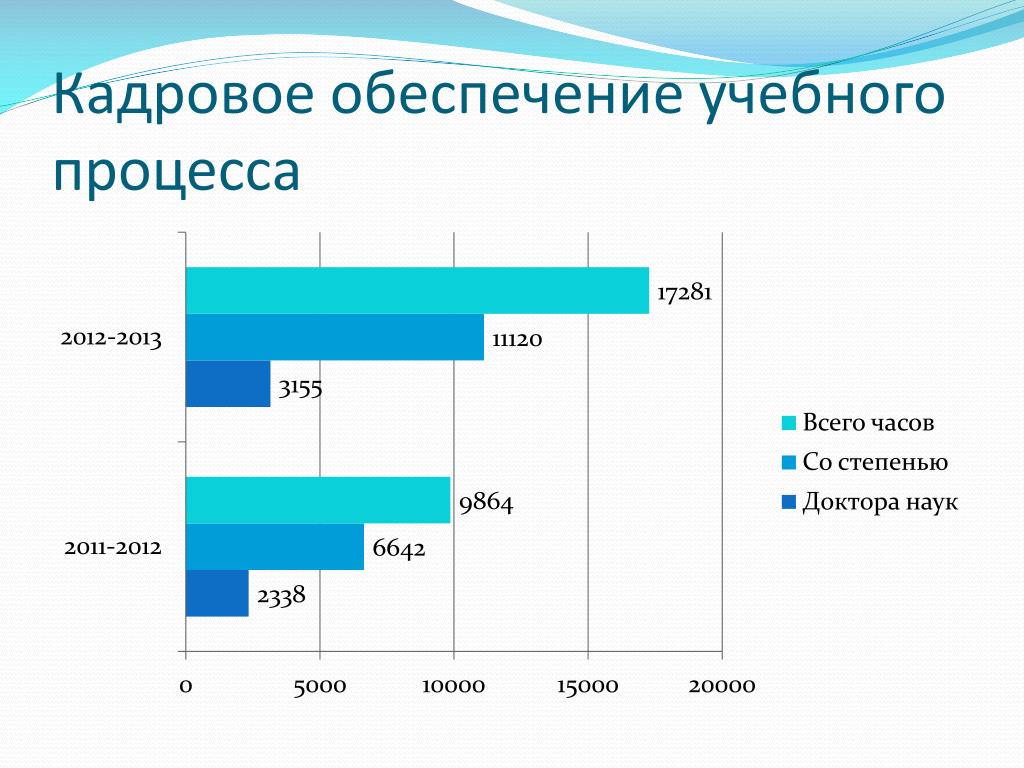 Кадровое обеспечение учебного процесса

2012-2013

17281

11120

3155

2011-2012

9864

6642

2338

0 5000 10000 15000 20000

Всего часов
Со степенью
Доктора наук